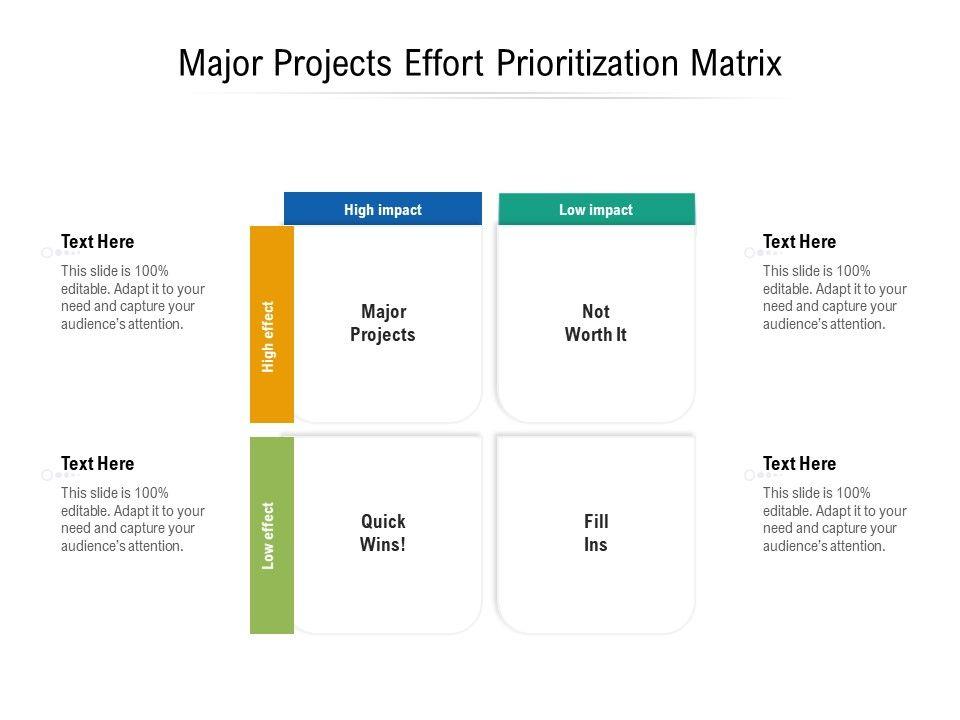 Major Projects Effort Prioritization Matrix

Text Here
This slide is 100% editable. Adapt it to your need and capture your audience's attention.

Text Here
This slide is 100% editable. Adapt it to your need and capture your audience's attention.

High impact

Low impact

High effect

Major Projects

Not Worth It

Low effect

Quick Wins!

Fill Ins

Text Here
This slide is 100% editable. Adapt it to your need and capture your audience's attention.

Text Here
This slide is 100% editable. Adapt it to your need and capture your audience's attention.